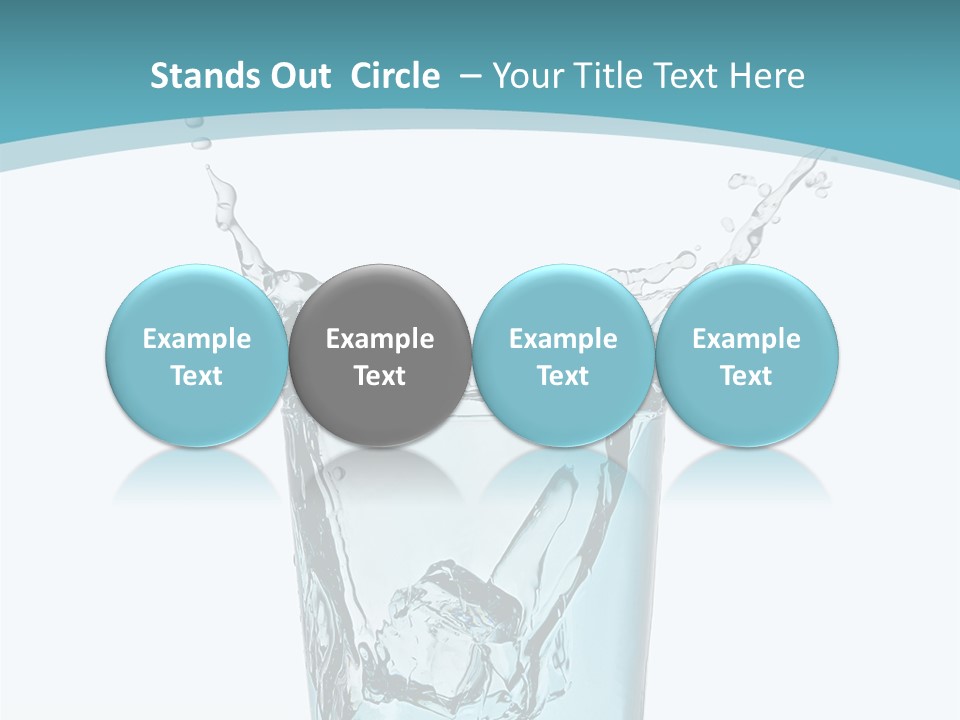 Stands Out  Circle  – Your Title Text Here

Example Text

Example Text

Example Text

Example Text